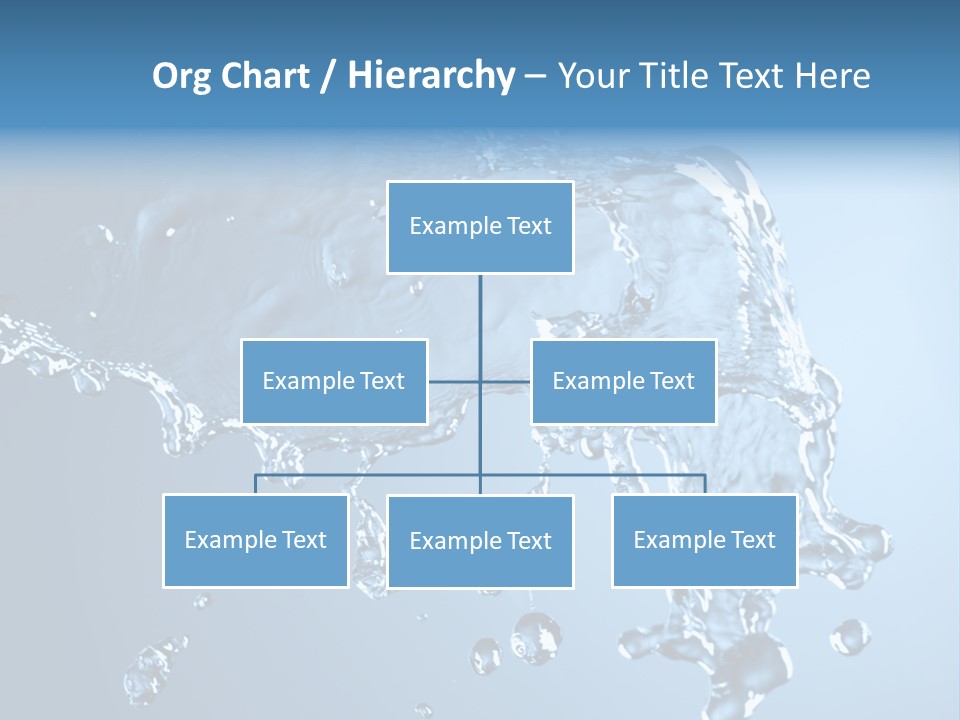 Org Chart / Hierarchy – Your Title Text Here

Example Text

Example Text

Example Text

Example Text

Example Text

Example Text